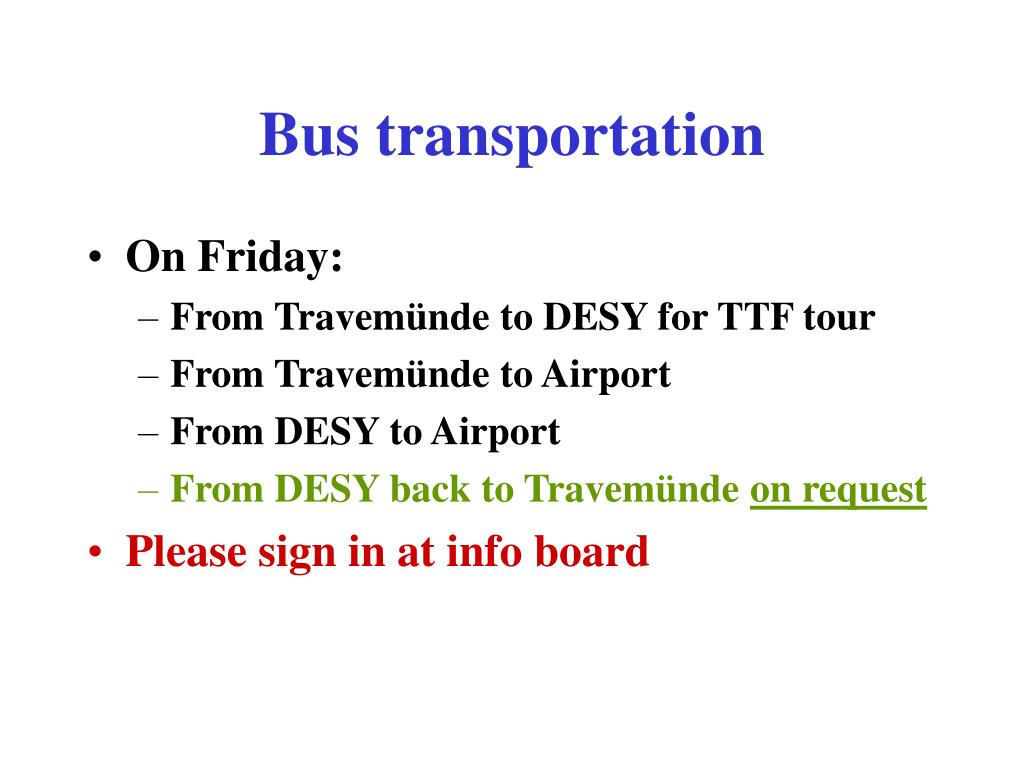 Bus transportation

• On Friday:
– From Travemünde to DESY for TTF tour
– From Travemünde to Airport
– From DESY to Airport
– From DESY back to Travemünde on request
• Please sign in at info board